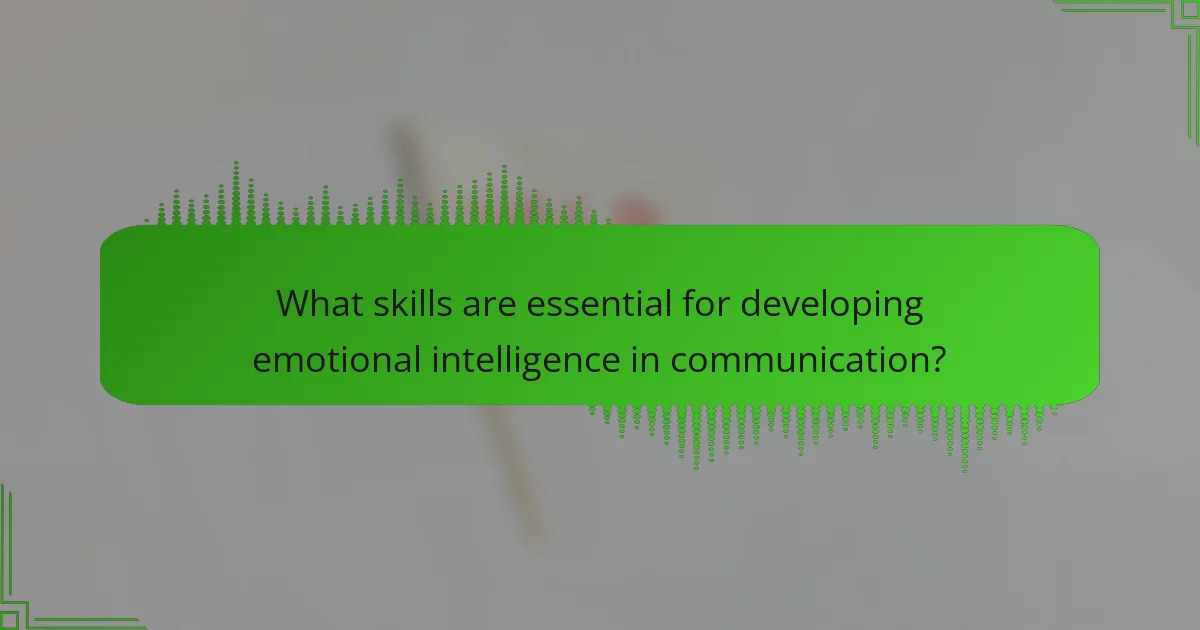 What skills are essential for developing emotional intelligence in communication?